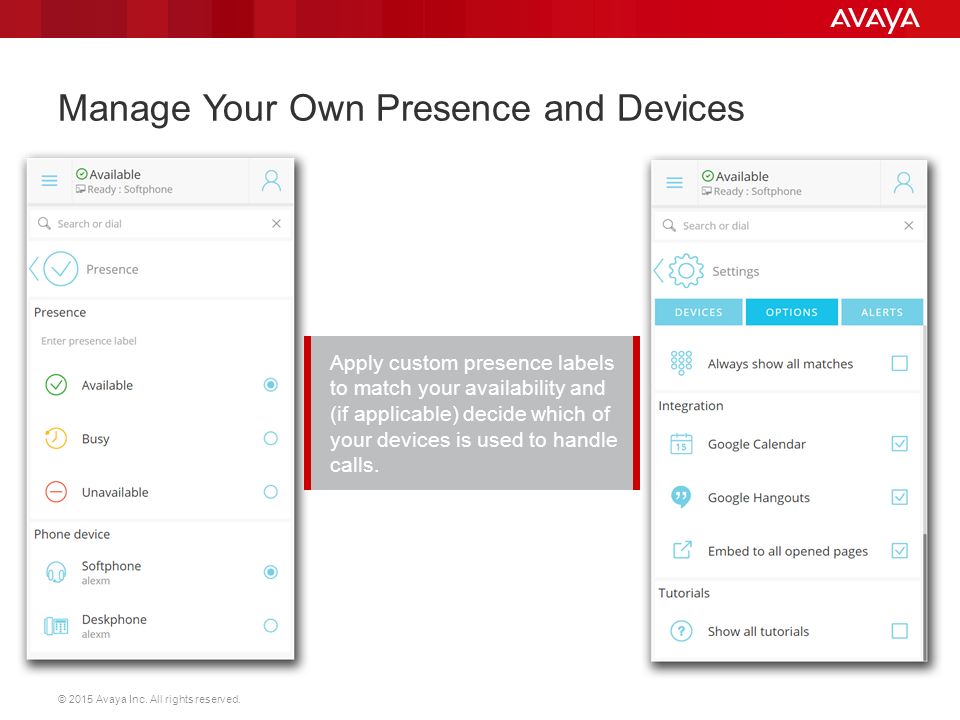 AVAYA

Manage Your Own Presence and Devices

Available
Ready : Softphone

Search or dial

Presence

Presence

Enter presence label

Available

Busy

Unavailable

Phone device

Softphone
alexm

Deskphone
alexm

Apply custom presence labels to match your availability and (if applicable) decide which of your devices is used to handle calls.

Available
Ready : Softphone

Search or dial

Settings

DEVICES OPTIONS ALERTS

Always show all matches

Integration

15 Google Calendar

Google Hangouts

Embed to all opened pages

Tutorials

Show all tutorials

© 2015 Avaya Inc. All rights reserved.